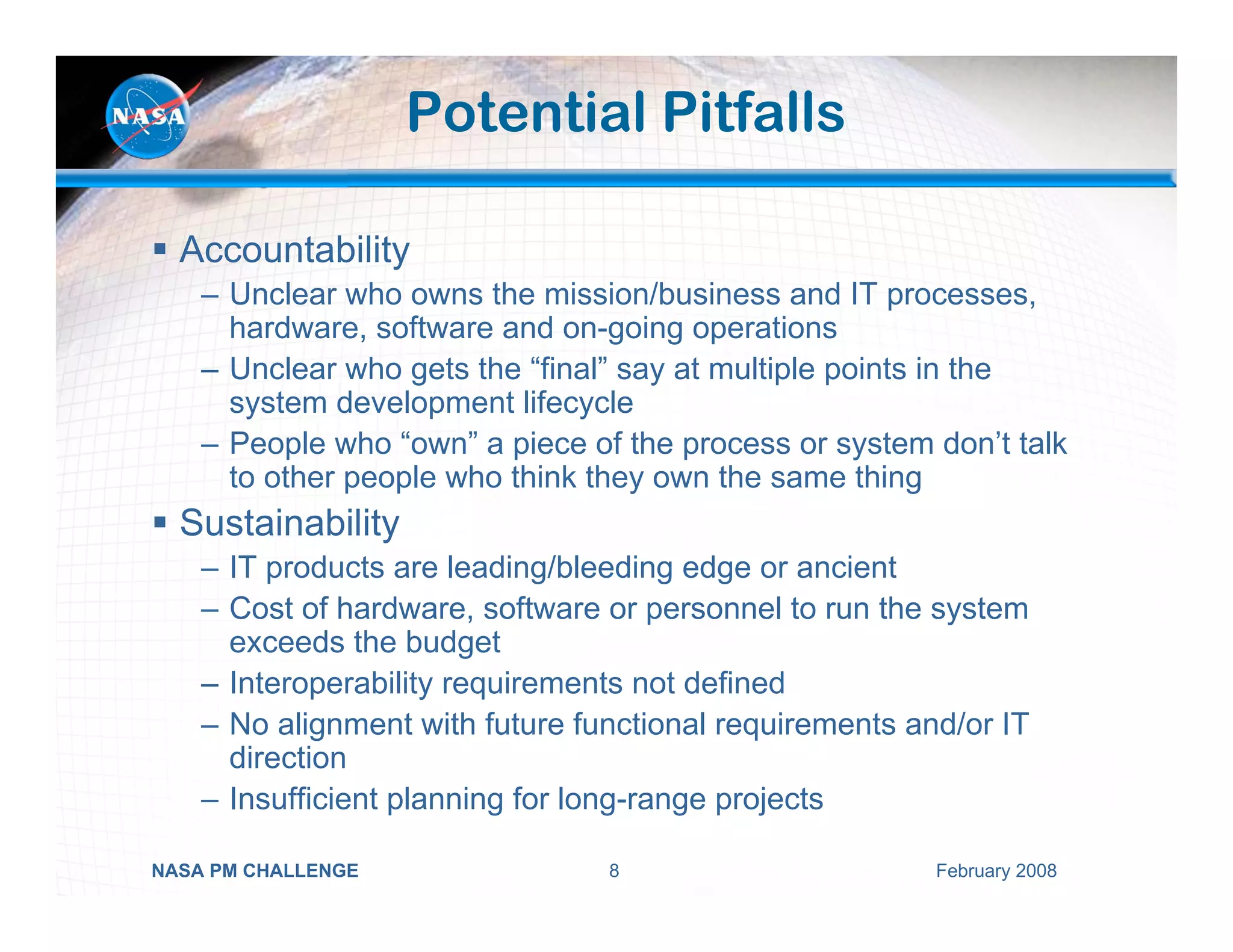 NASA

Potential Pitfalls

▪ Accountability
– Unclear who owns the mission/business and IT processes, hardware, software and on-going operations
– Unclear who gets the “final” say at multiple points in the system development lifecycle
– People who “own” a piece of the process or system don’t talk to other people who think they own the same thing

▪ Sustainability
– IT products are leading/bleeding edge or ancient
– Cost of hardware, software or personnel to run the system exceeds the budget
– Interoperability requirements not defined
– No alignment with future functional requirements and/or IT direction
– Insufficient planning for long-range projects

NASA PM CHALLENGE 8 February 2008